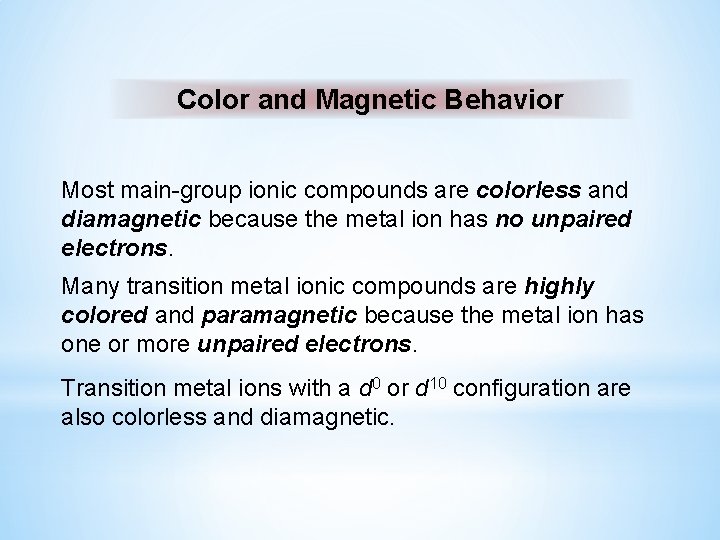 Color and Magnetic Behavior

Most main-group ionic compounds are colorless and diamagnetic because the metal ion has no unpaired electrons.

Many transition metal ionic compounds are highly colored and paramagnetic because the metal ion has one or more unpaired electrons.

Transition metal ions with a $d^0$ or $d^{10}$ configuration are also colorless and diamagnetic.